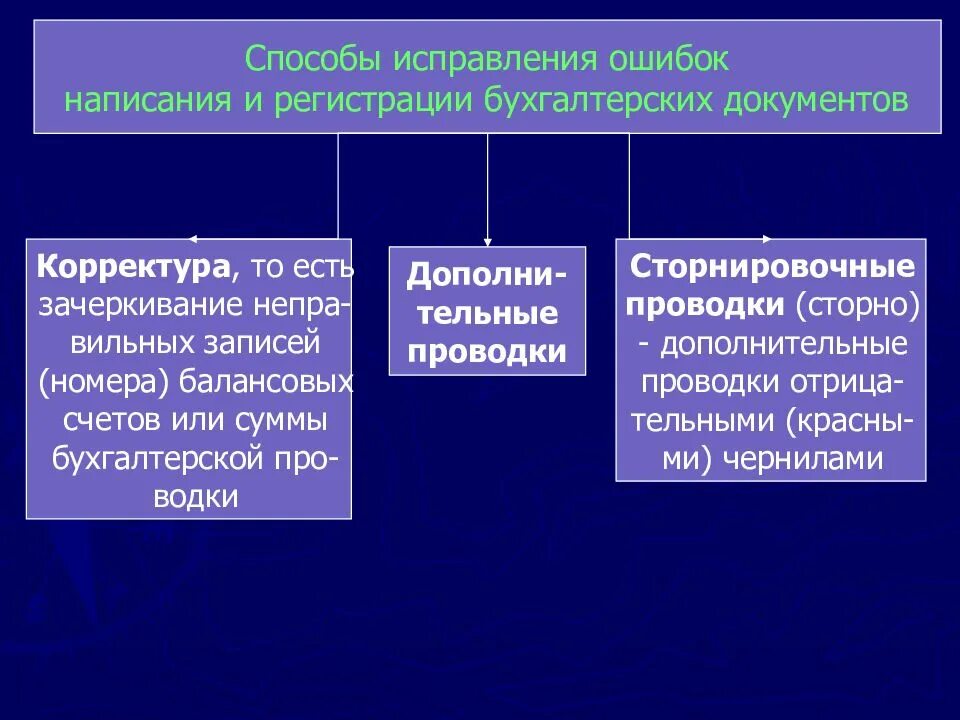 Способы исправления ошибок написания и регистрации бухгалтерских документов

Корректура, то есть зачеркивание неправильных записей (номера) балансовых счетов или суммы бухгалтерской проводки

Дополнительные проводки

Сторнировочные проводки (сторно) - дополнительные проводки отрицательными (красными) чернилами